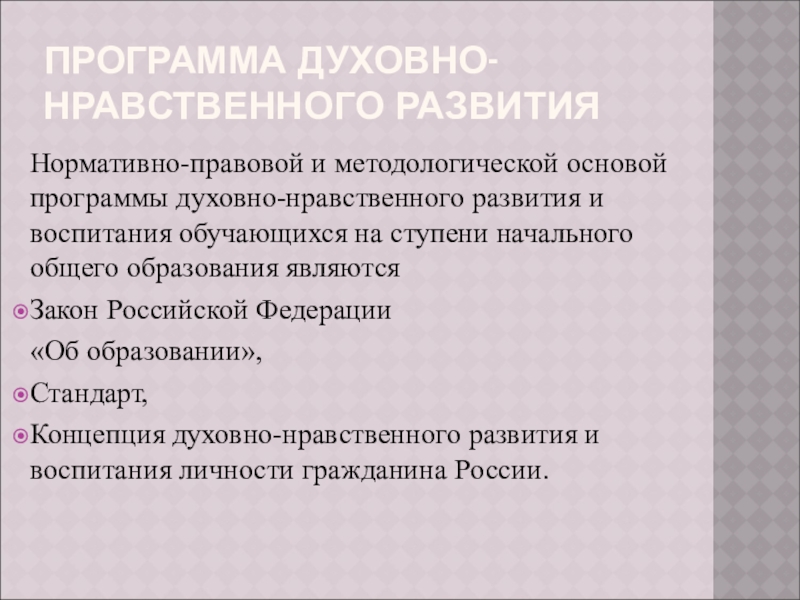 ПРОГРАММА ДУХОВНО-НРАВСТВЕННОГО РАЗВИТИЯ

Нормативно-правовой и методологической основой программы духовно-нравственного развития и воспитания обучающихся на ступени начального общего образования являются

Закон Российской Федерации
«Об образовании»,

Стандарт,

Концепция духовно-нравственного развития и воспитания личности гражданина России.